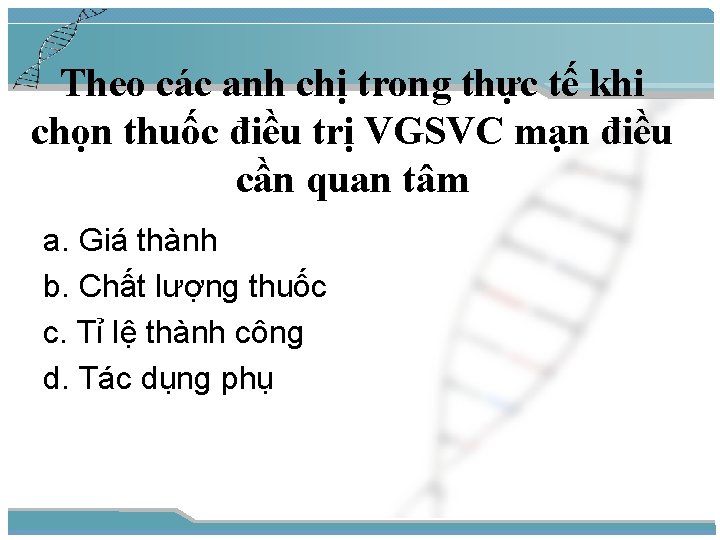 Theo các anh chị trong thực tế khi chọn thuốc điều trị VGSVC mạn điều cần quan tâm

a. Giá thành

b. Chất lượng thuốc

c. Tỉ lệ thành công

d. Tác dụng phụ